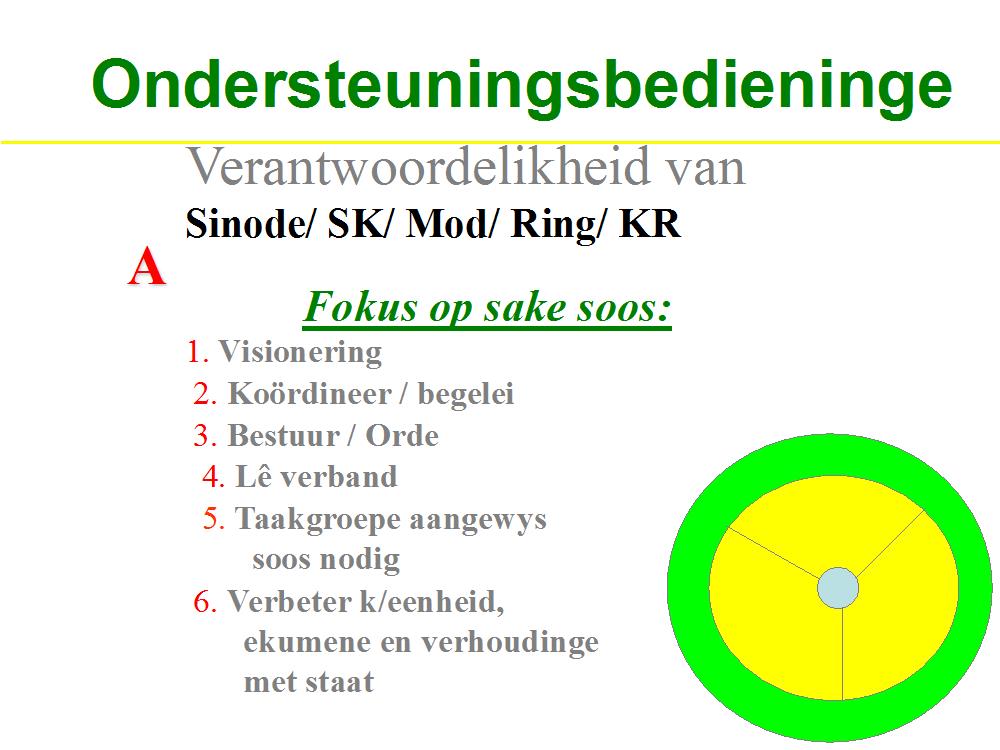 Ondersteuningsbedieninge

Verantwoordelikheid van

Sinode/ SK/ Mod/ Ring/ KR

A

Fokus op sake soos:

1. Visionering
2. Koördineer / begelei
3. Bestuur / Orde
4. Lê verband
5. Taakgroepe aangewys soos nodig
6. Verbeter k/eenheid, ekumene en verhoudinge met staat